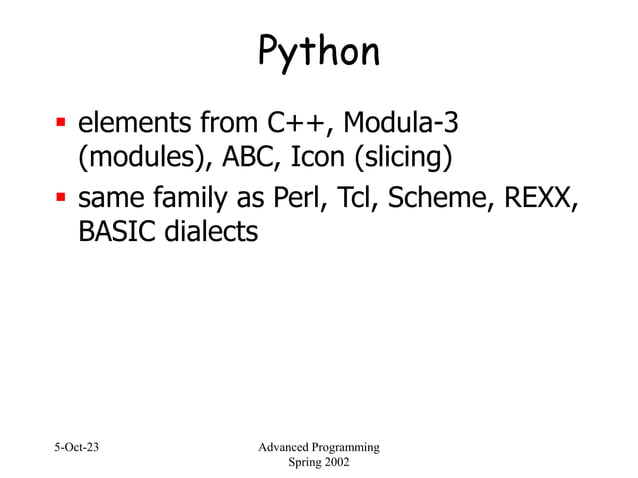 Python

- elements from C++, Modula-3 (modules), ABC, Icon (slicing)
- same family as Perl, Tcl, Scheme, REXX, BASIC dialects

5-Oct-23

Advanced Programming
Spring 2002